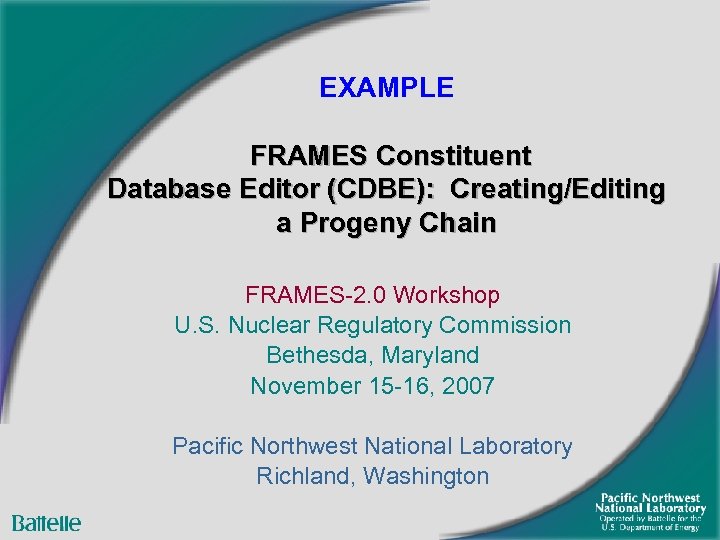 EXAMPLE

FRAMES Constituent Database Editor (CDBE): Creating/Editing a Progeny Chain

FRAMES-2.0 Workshop
U.S. Nuclear Regulatory Commission
Bethesda, Maryland
November 15-16, 2007

Pacific Northwest National Laboratory
Richland, Washington

Battelle

Pacific Northwest National Laboratory
Operated by Battelle for the U.S. Department of Energy